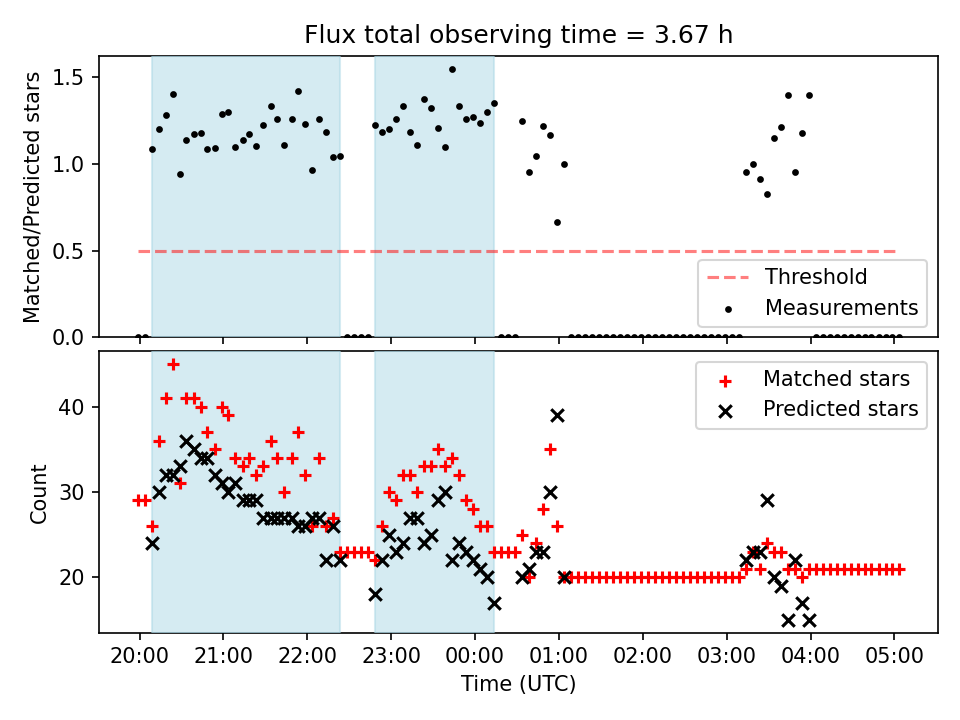 Flux total observing time = 3.67 h

Matched/Predicted stars

1.5
1.0
0.5
0.0

Threshold
Measurements

Count

40
30
20

Matched stars
Predicted stars

20:00 21:00 22:00 23:00 00:00 01:00 02:00 03:00 04:00 05:00

Time (UTC)